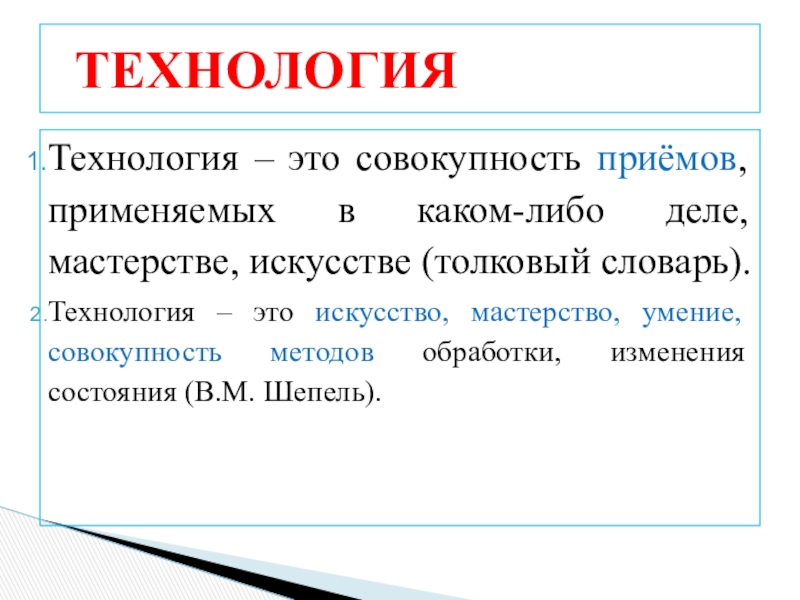 ТЕХНОЛОГИЯ

1. Технология – это совокупность приёмов, применяемых в каком-либо деле, мастерстве, искусстве (толковый словарь).

2. Технология – это искусство, мастерство, умение, совокупность методов обработки, изменения состояния (В.М. Шепель).